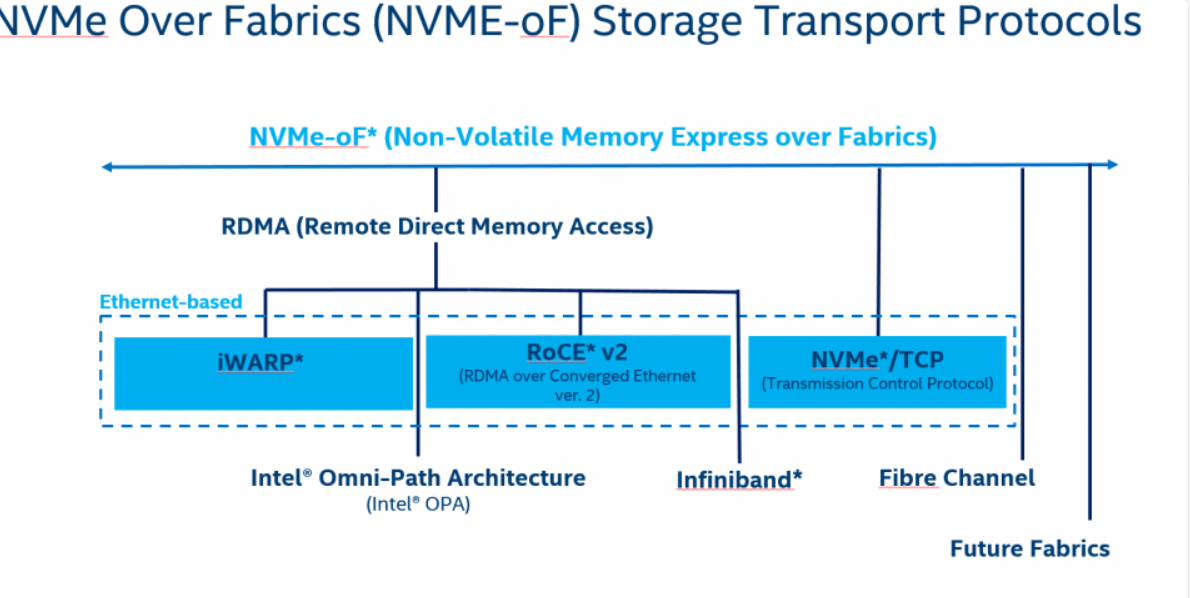 NVMe Over Fabrics (NVME-oF) Storage Transport Protocols

NVMe-oF* (Non-Volatile Memory Express over Fabrics)

RDMA (Remote Direct Memory Access)

Ethernet-based

iWARP*

RoCE* v2
(RDMA over Converged Ethernet ver. 2)

NVMe*/TCP
(Transmission Control Protocol)

Intel® Omni-Path Architecture
(Intel® OPA)

Infiniband*

Fibre Channel

Future Fabrics